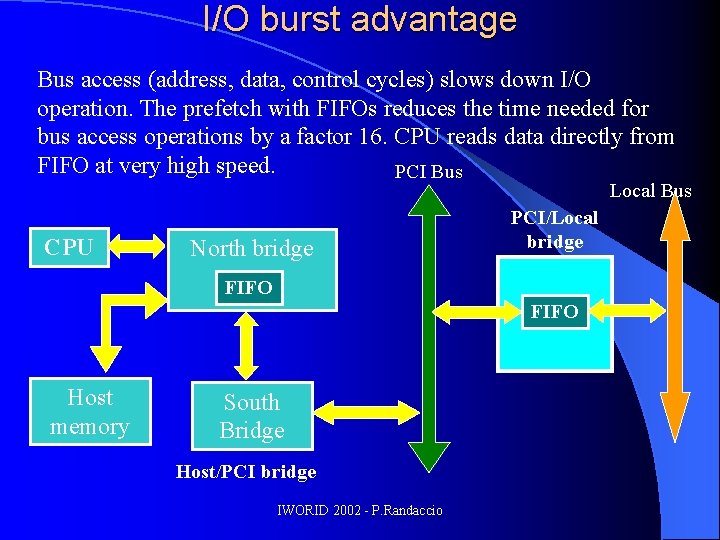 I/O burst advantage

Bus access (address, data, control cycles) slows down I/O operation. The prefetch with FIFOs reduces the time needed for bus access operations by a factor 16. CPU reads data directly from FIFO at very high speed.

PCI Bus

Local Bus

PCI/Local bridge

CPU

North bridge

FIFO

FIFO

Host memory

South Bridge

Host/PCI bridge

IWORID 2002 - P.Randaccio